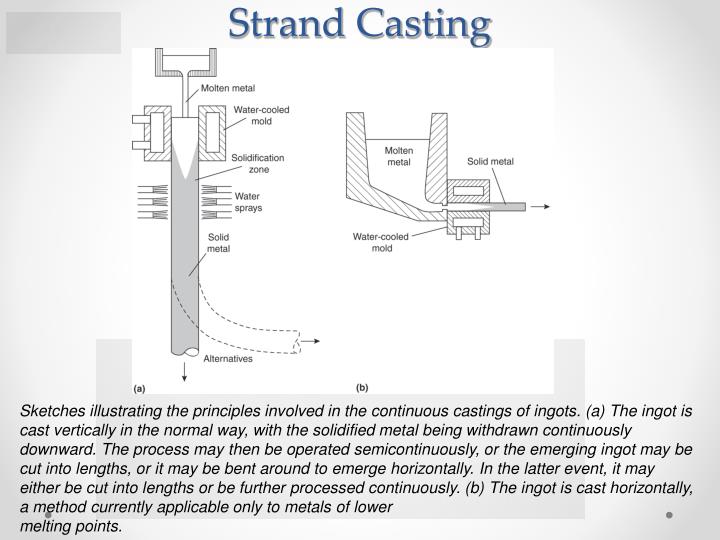 Strand Casting

Molten metal
Water-cooled mold
Solidification zone
Water sprays
Solid metal
Alternatives
(a)

Molten metal
Solid metal
Water-cooled mold
(b)

Sketches illustrating the principles involved in the continuous castings of ingots. (a) The ingot is cast vertically in the normal way, with the solidified metal being withdrawn continuously downward. The process may then be operated semicontinuously, or the emerging ingot may be cut into lengths, or it may be bent around to emerge horizontally. In the latter event, it may either be cut into lengths or be further processed continuously. (b) The ingot is cast horizontally, a method currently applicable only to metals of lower melting points.